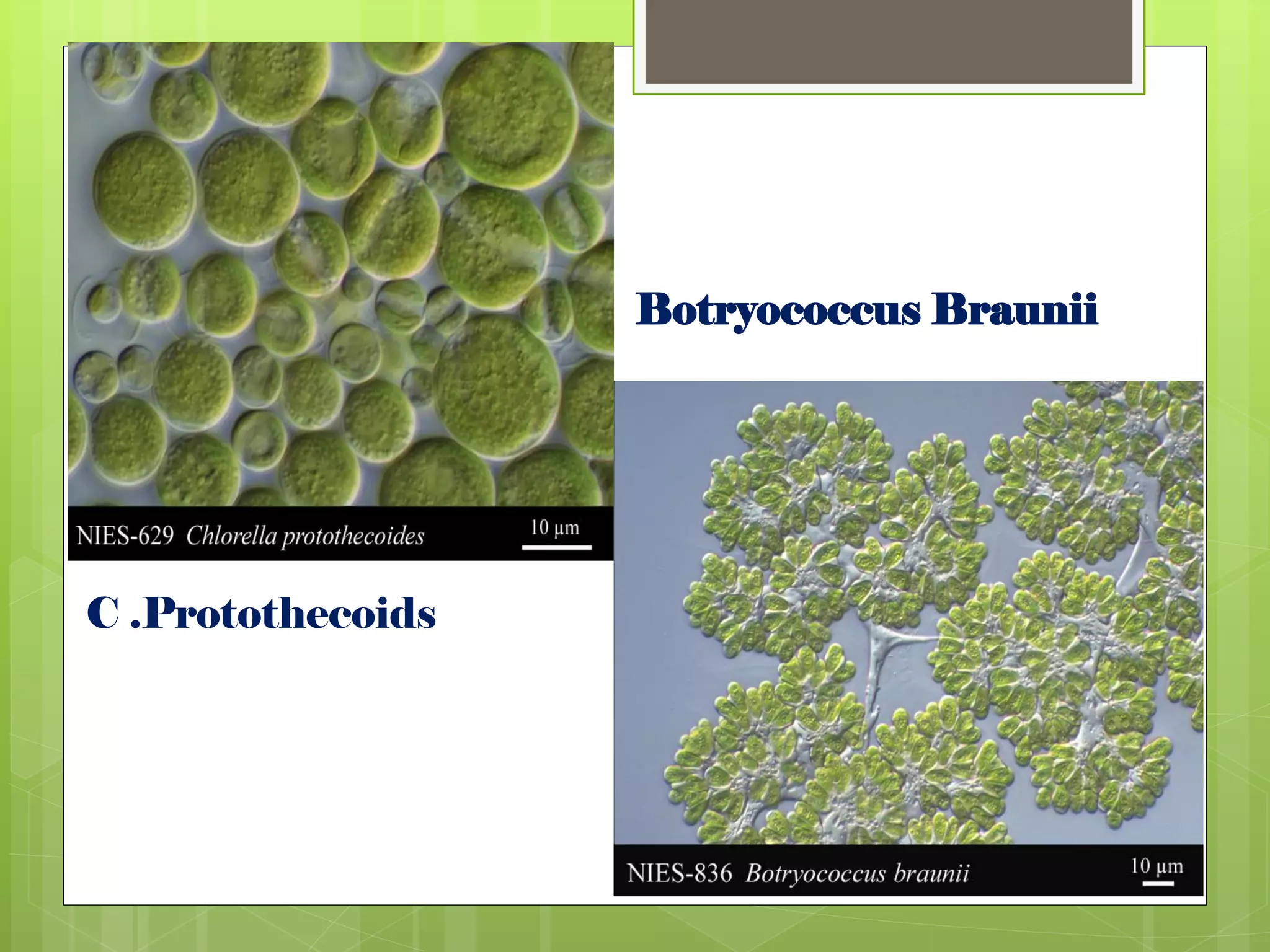 NIES-629 Chlorella protothecoides
10 µm

C .Protothecoids

Botryococcus Braunii

NIES-836 Botryococcus braunii
10 µm